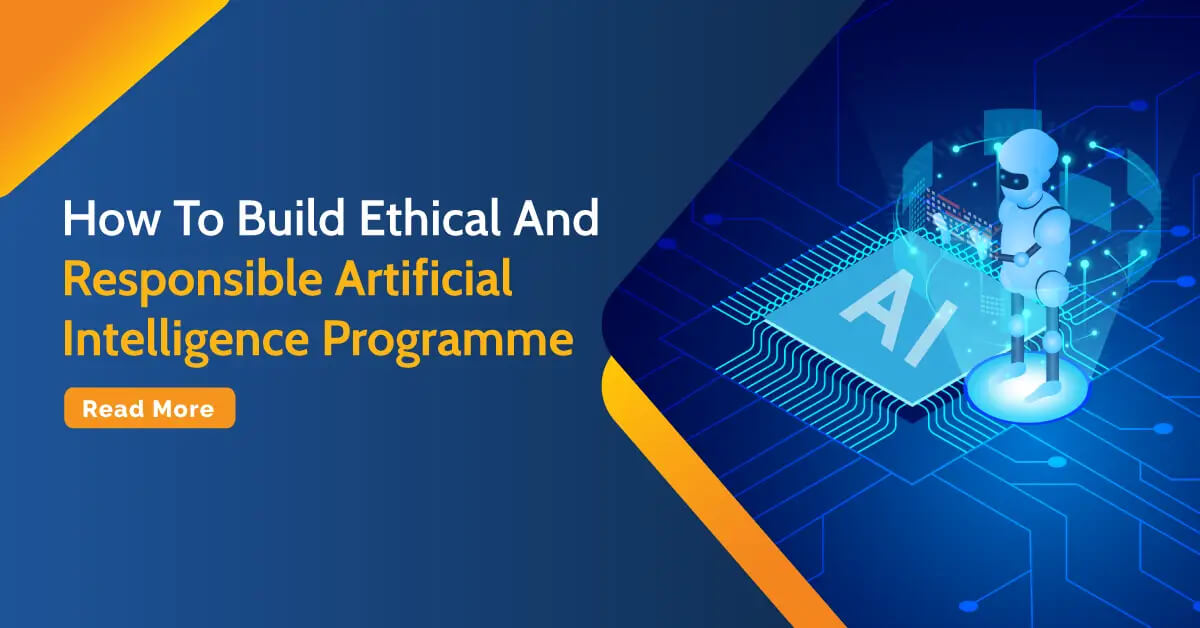 How To Build Ethical And Responsible Artificial Intelligence Programme

Read More

AI